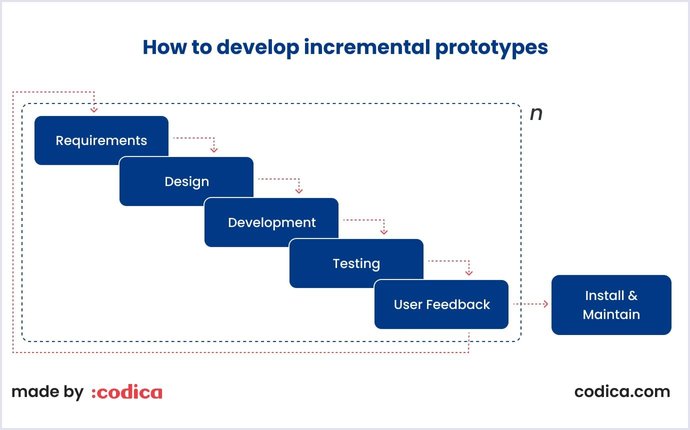 How to develop incremental prototypes

n

Requirements

Design

Development

Testing

User Feedback

Install & Maintain

made by :codica

codica.com